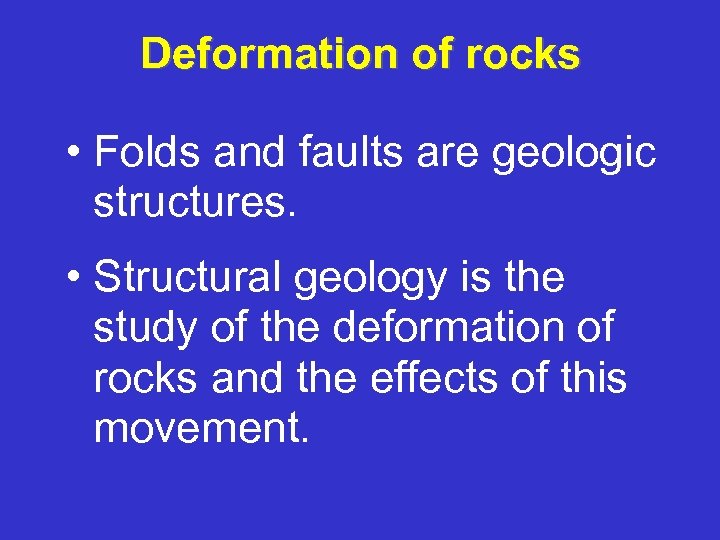 Deformation of rocks

• Folds and faults are geologic structures.

• Structural geology is the study of the deformation of rocks and the effects of this movement.